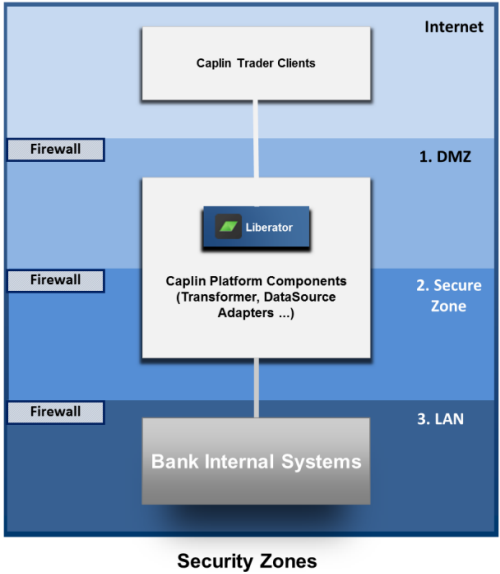 Internet

Caplin Trader Clients

Firewall

1. DMZ

Liberator

Firewall

Caplin Platform Components (Transformer, DataSource Adapters ...)

2. Secure Zone

Firewall

3. LAN

Bank Internal Systems

Security Zones